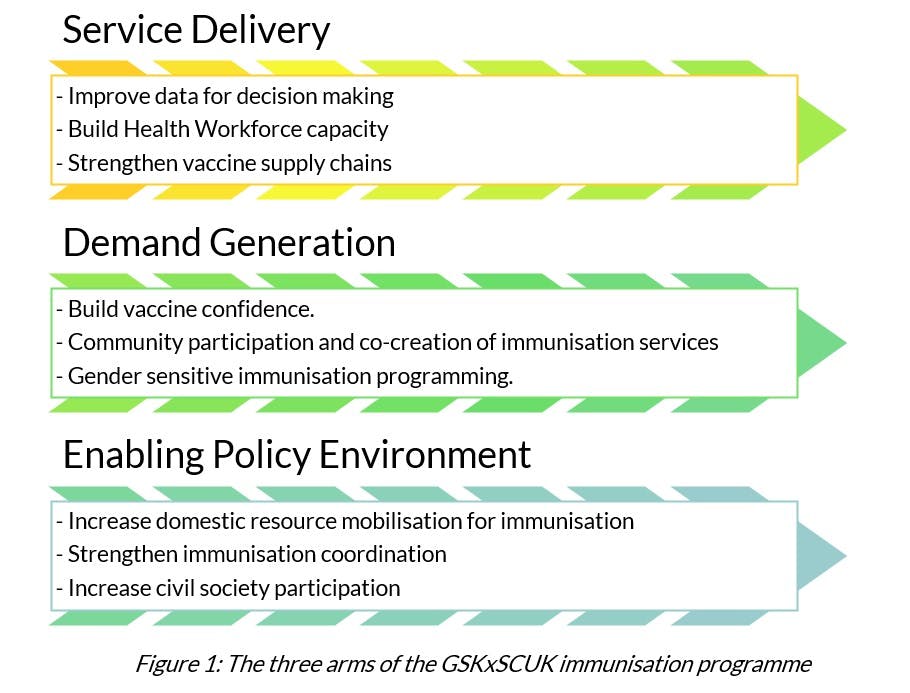 Service Delivery

- Improve data for decision making
- Build Health Workforce capacity
- Strengthen vaccine supply chains

Demand Generation

- Build vaccine confidence.
- Community participation and co-creation of immunisation services
- Gender sensitive immunisation programming.

Enabling Policy Environment

- Increase domestic resource mobilisation for immunisation
- Strengthen immunisation coordination
- Increase civil society participation

Figure 1: The three arms of the GSKxSCUK immunisation programme